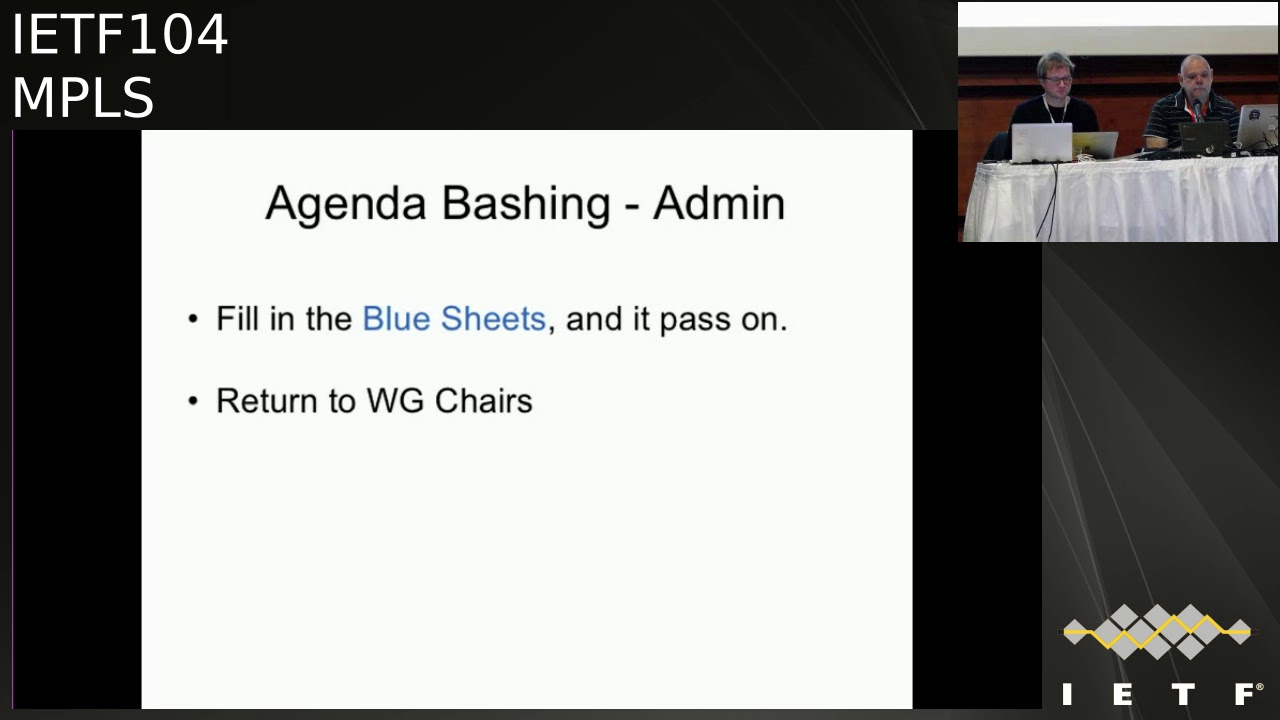 IETF104
MPLS

Agenda Bashing - Admin

• Fill in the Blue Sheets, and it pass on.

• Return to WG Chairs

IETF®